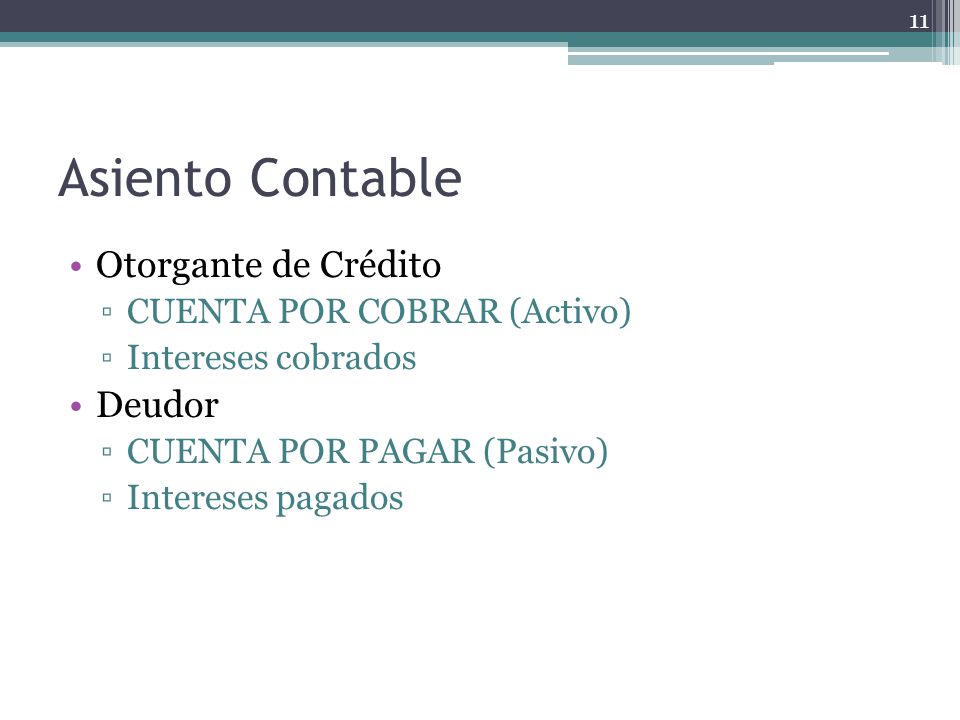 11

Asiento Contable

• Otorgante de Crédito
▫ CUENTA POR COBRAR (Activo)
▫ Intereses cobrados
• Deudor
▫ CUENTA POR PAGAR (Pasivo)
▫ Intereses pagados